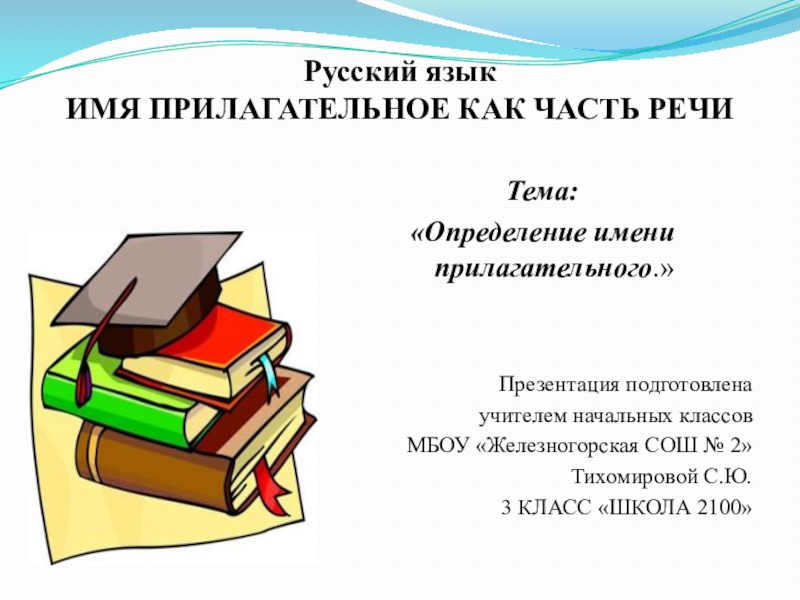 Русский язык
ИМЯ ПРИЛАГАТЕЛЬНОЕ КАК ЧАСТЬ РЕЧИ

Тема:
«Определение имени прилагательного.»

Презентация подготовлена учителем начальных классов МБОУ «Железногорская СОШ № 2» Тихомировой С.Ю.
3 КЛАСС «ШКОЛА 2100»